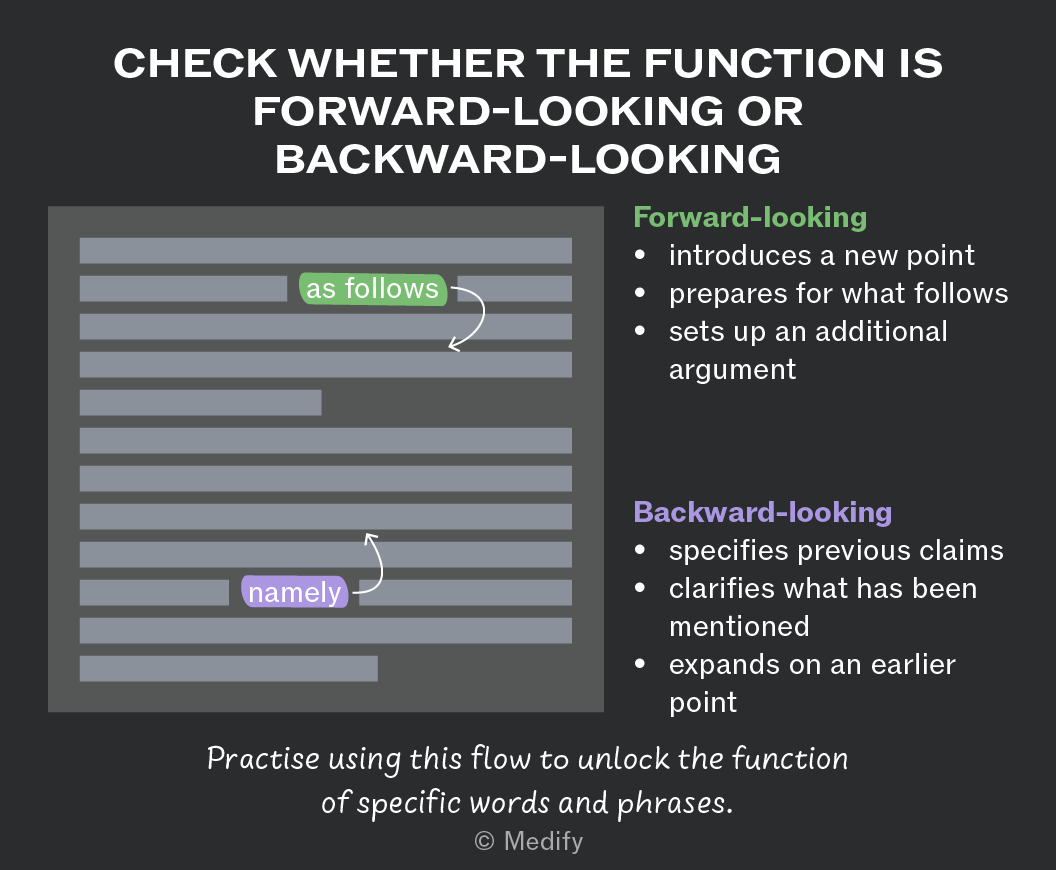 CHECK WHETHER THE FUNCTION IS FORWARD-LOOKING OR BACKWARD-LOOKING

as follows

namely

Forward-looking
• introduces a new point
• prepares for what follows
• sets up an additional argument

Backward-looking
• specifies previous claims
• clarifies what has been mentioned
• expands on an earlier point

Practise using this flow to unlock the function of specific words and phrases.

© Medify